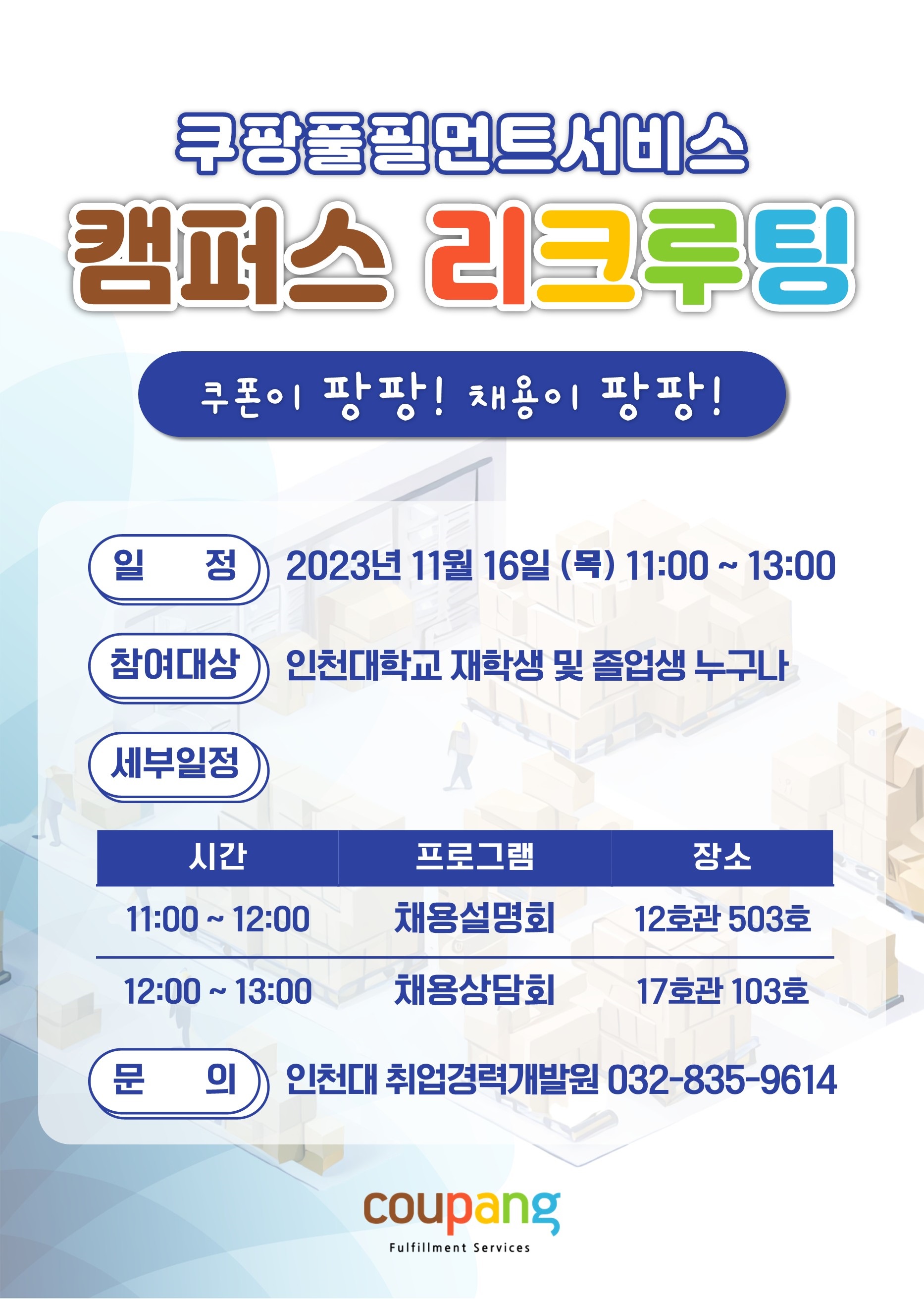 쿠팡풀필먼트서비스
캠퍼스 리크루팅

쿠폰이 팡팡! 채용이 팡팡!

일 정 2023년 11월 16일 (목) 11:00 ~ 13:00

참여대상 인천대학교 재학생 및 졸업생 누구나

세부일정

| 시간 | 프로그램 | 장소 |
|---|---|---|
| 11:00 ~ 12:00 | 채용설명회 | 12호관 503호 |
| 12:00 ~ 13:00 | 채용상담회 | 17호관 103호 |

문 의 인천대 취업경력개발원 032-835-9614

coupang
Fulfillment Services